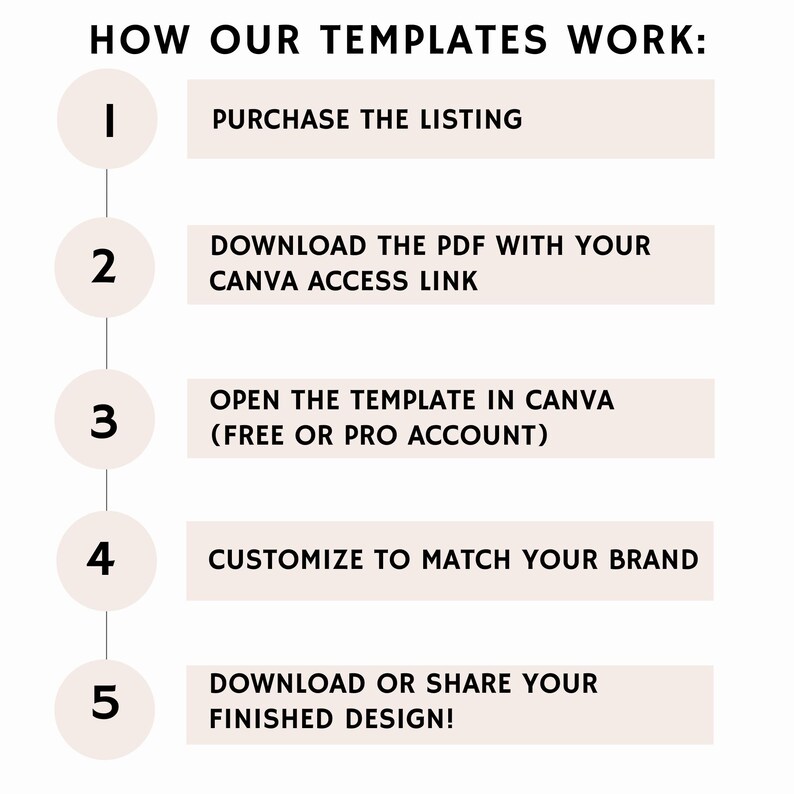 HOW OUR TEMPLATES WORK:

1

PURCHASE THE LISTING

2

DOWNLOAD THE PDF WITH YOUR CANVA ACCESS LINK

3

OPEN THE TEMPLATE IN CANVA (FREE OR PRO ACCOUNT)

4

CUSTOMIZE TO MATCH YOUR BRAND

5

DOWNLOAD OR SHARE YOUR FINISHED DESIGN!